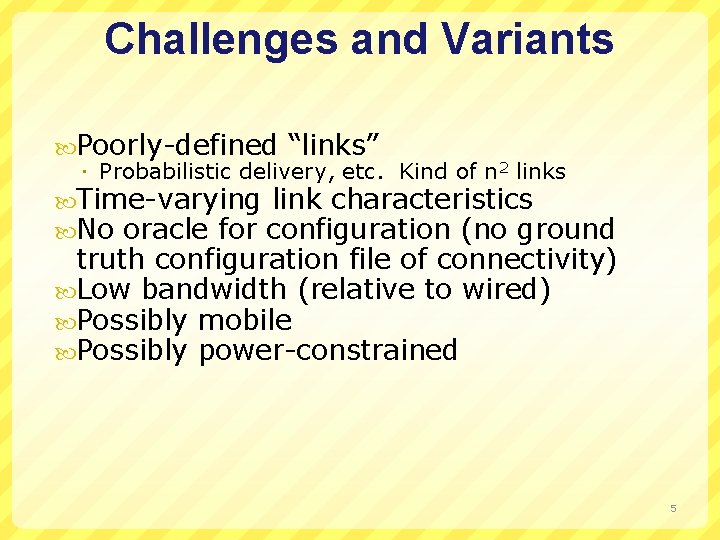 Challenges and Variants

Poorly-defined “links”

Probabilistic delivery, etc. Kind of $n^2$ links

Time-varying link characteristics

No oracle for configuration (no ground truth configuration file of connectivity)

Low bandwidth (relative to wired)

Possibly mobile

Possibly power-constrained

5